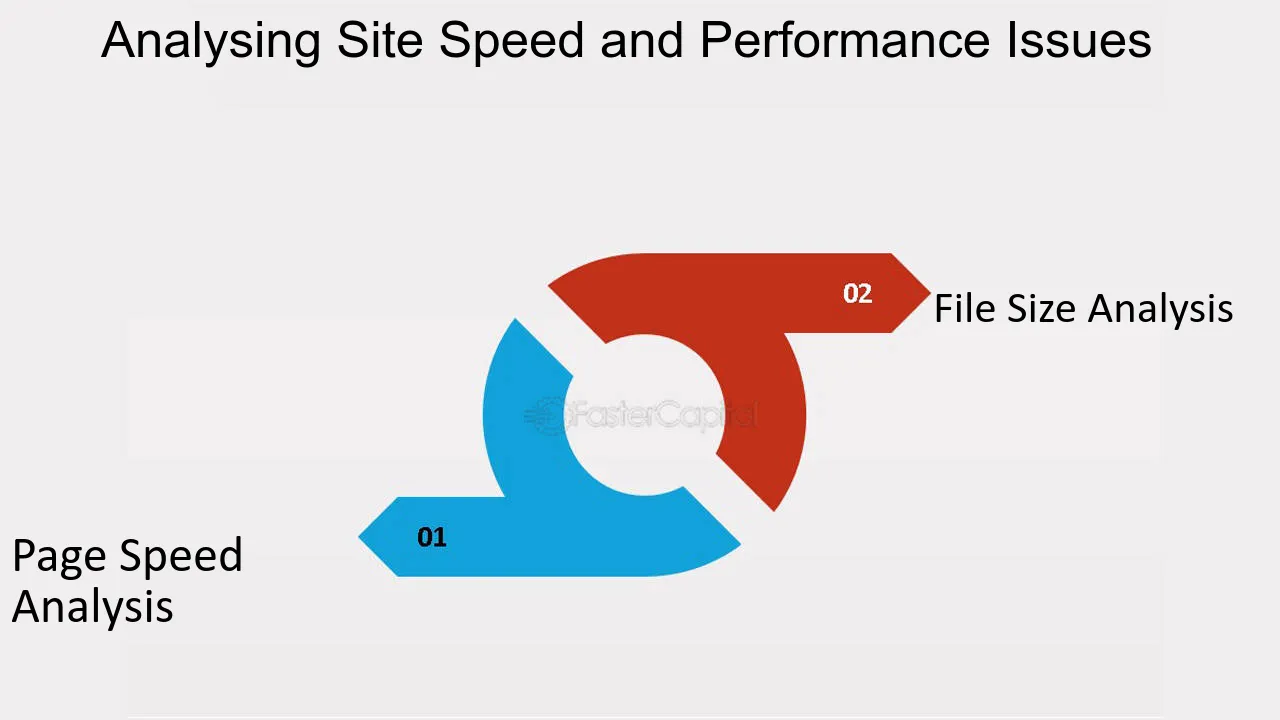 Analysing Site Speed and Performance Issues

02

File Size Analysis

01

Page Speed
Analysis

FasterCapital